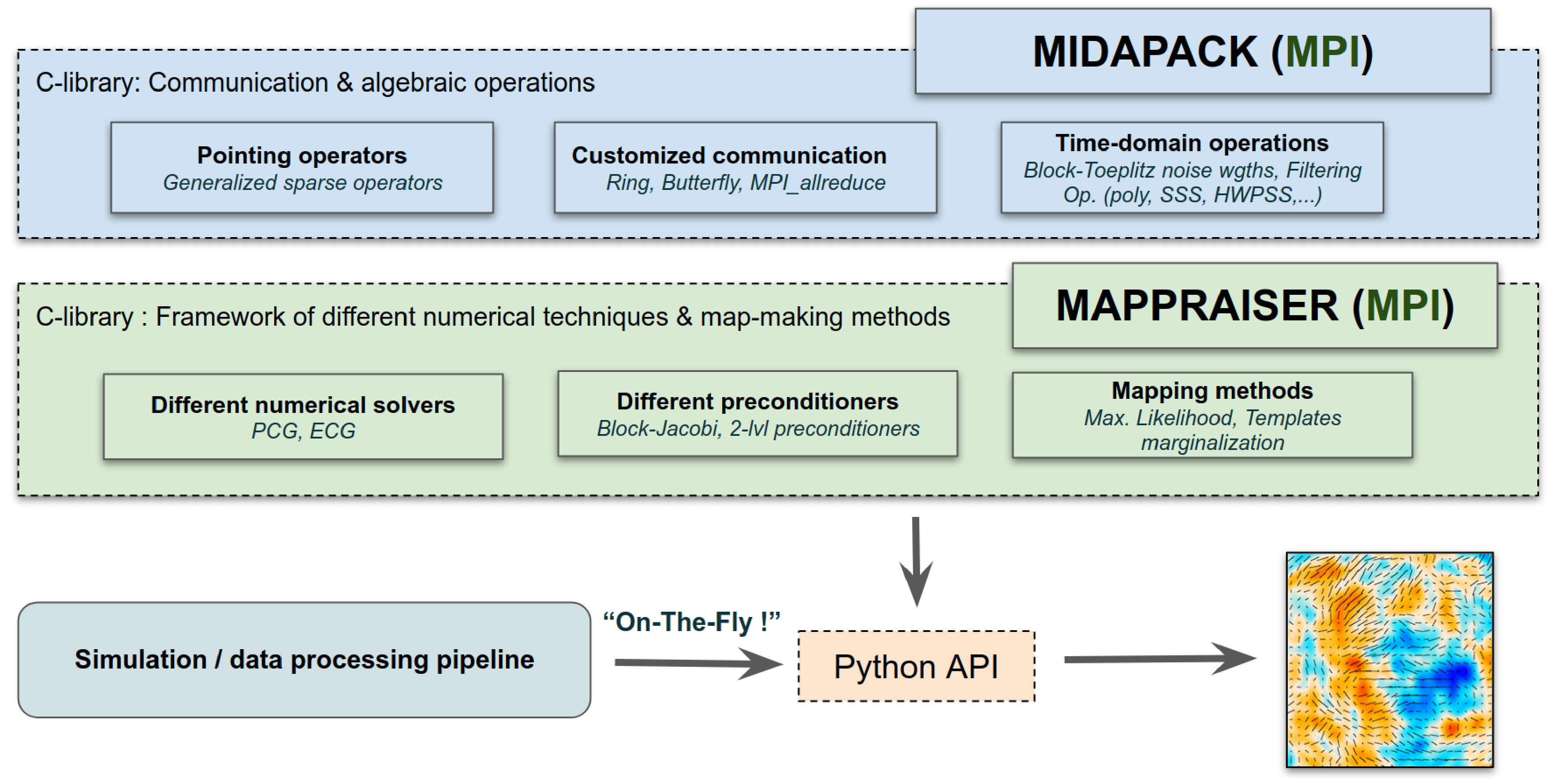 MIDAPACK (MPI)

C-library: Communication & algebraic operations

Pointing operators
Generalized sparse operators

Customized communication
Ring, Butterfly, MPI_allreduce

Time-domain operations
Block-Toeplitz noise wgths, Filtering Op. (poly, SSS, HWPSS,...)

MAPPRAISER (MPI)

C-library : Framework of different numerical techniques & map-making methods

Different numerical solvers
PCG, ECG

Different preconditioners
Block-Jacobi, 2-lvl preconditioners

Mapping methods
Max. Likelihood, Templates marginalization

Simulation / data processing pipeline

“On-The-Fly !”

Python API